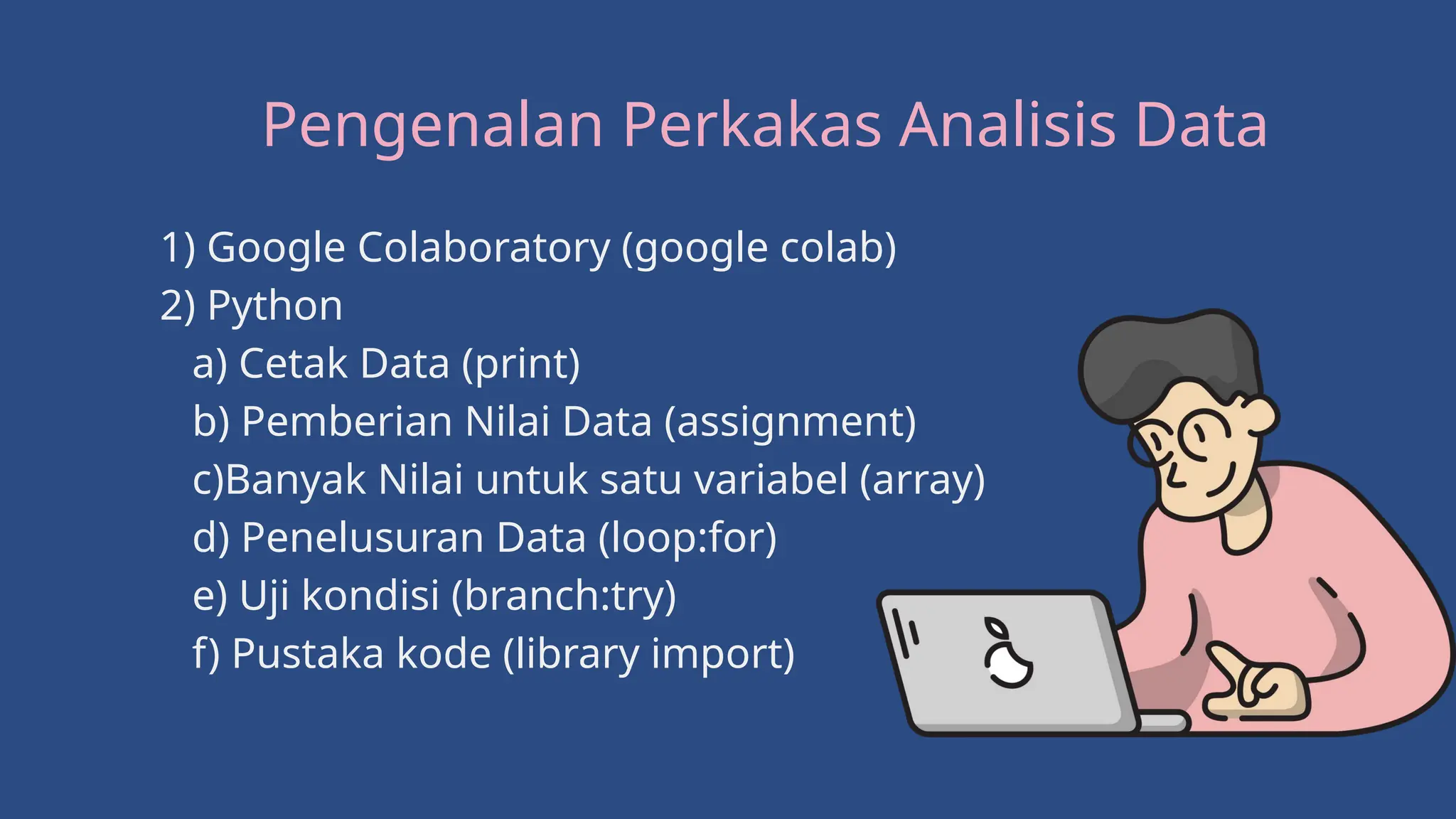 Pengenalan Perkakas Analisis Data

1) Google Colaboratory (google colab)
2) Python
a) Cetak Data (print)
b) Pemberian Nilai Data (assignment)
c)Banyak Nilai untuk satu variabel (array)
d) Penelusuran Data (loop:for)
e) Uji kondisi (branch:try)
f) Pustaka kode (library import)